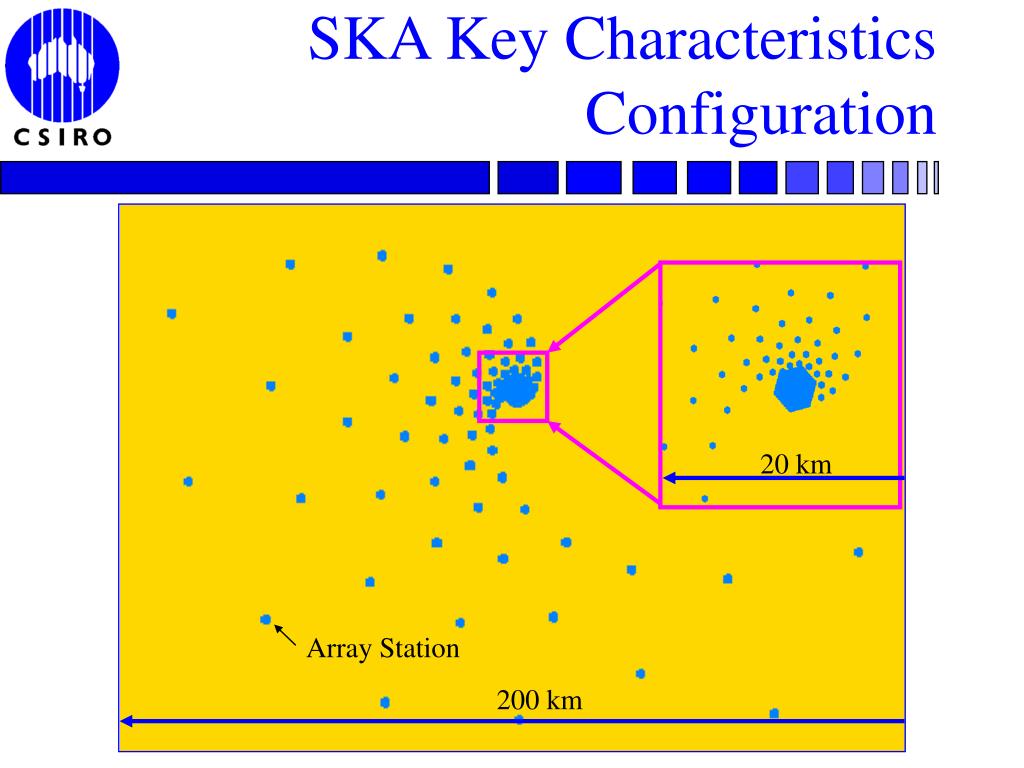 CSIRO

SKA Key Characteristics
Configuration

20 km

Array Station

200 km